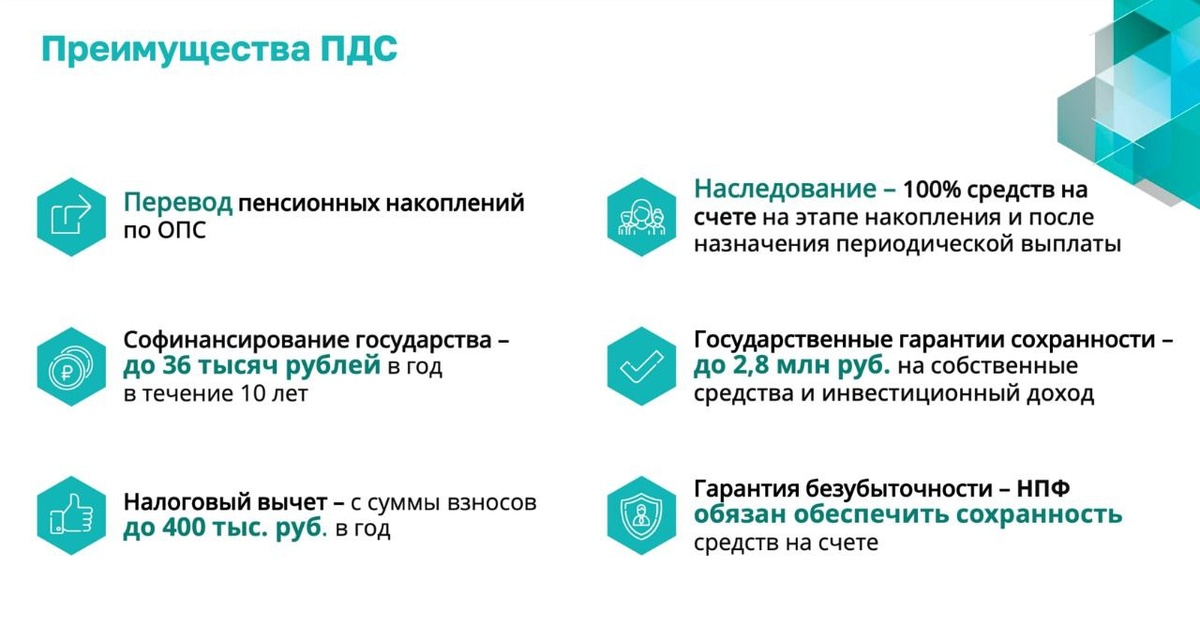 Преимущества ПДС

Перевод пенсионных накоплений по ОПС

Софинансирование государства – до 36 тысяч рублей в год в течение 10 лет

Налоговый вычет – с суммы взносов до 400 тыс. руб. в год

Наследование – 100% средств на счете на этапе накопления и после назначения периодической выплаты

Государственные гарантии сохранности – до 2,8 млн руб. на собственные средства и инвестиционный доход

Гарантия безубыточности – НПФ обязан обеспечить сохранность средств на счете